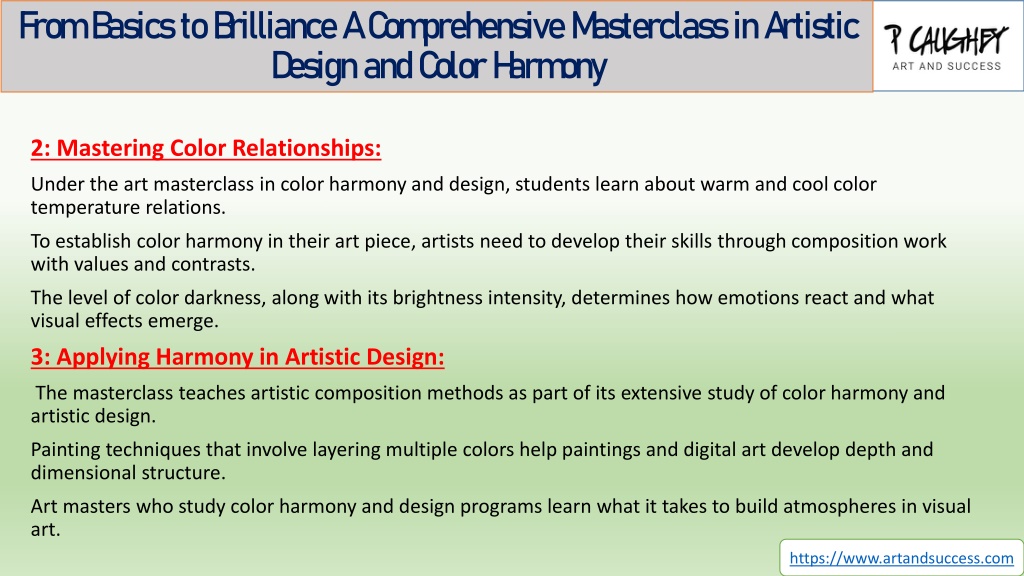 From Basics to Brilliance A Comprehensive Masterclass in Artistic Design and Color Harmony

P CAUGHEY
ART AND SUCCESS

2: Mastering Color Relationships:

Under the art masterclass in color harmony and design, students learn about warm and cool color temperature relations.

To establish color harmony in their art piece, artists need to develop their skills through composition work with values and contrasts.

The level of color darkness, along with its brightness intensity, determines how emotions react and what visual effects emerge.

3: Applying Harmony in Artistic Design:

The masterclass teaches artistic composition methods as part of its extensive study of color harmony and artistic design.

Painting techniques that involve layering multiple colors help paintings and digital art develop depth and dimensional structure.

Art masters who study color harmony and design programs learn what it takes to build atmospheres in visual art.

https://www.artandsuccess.com